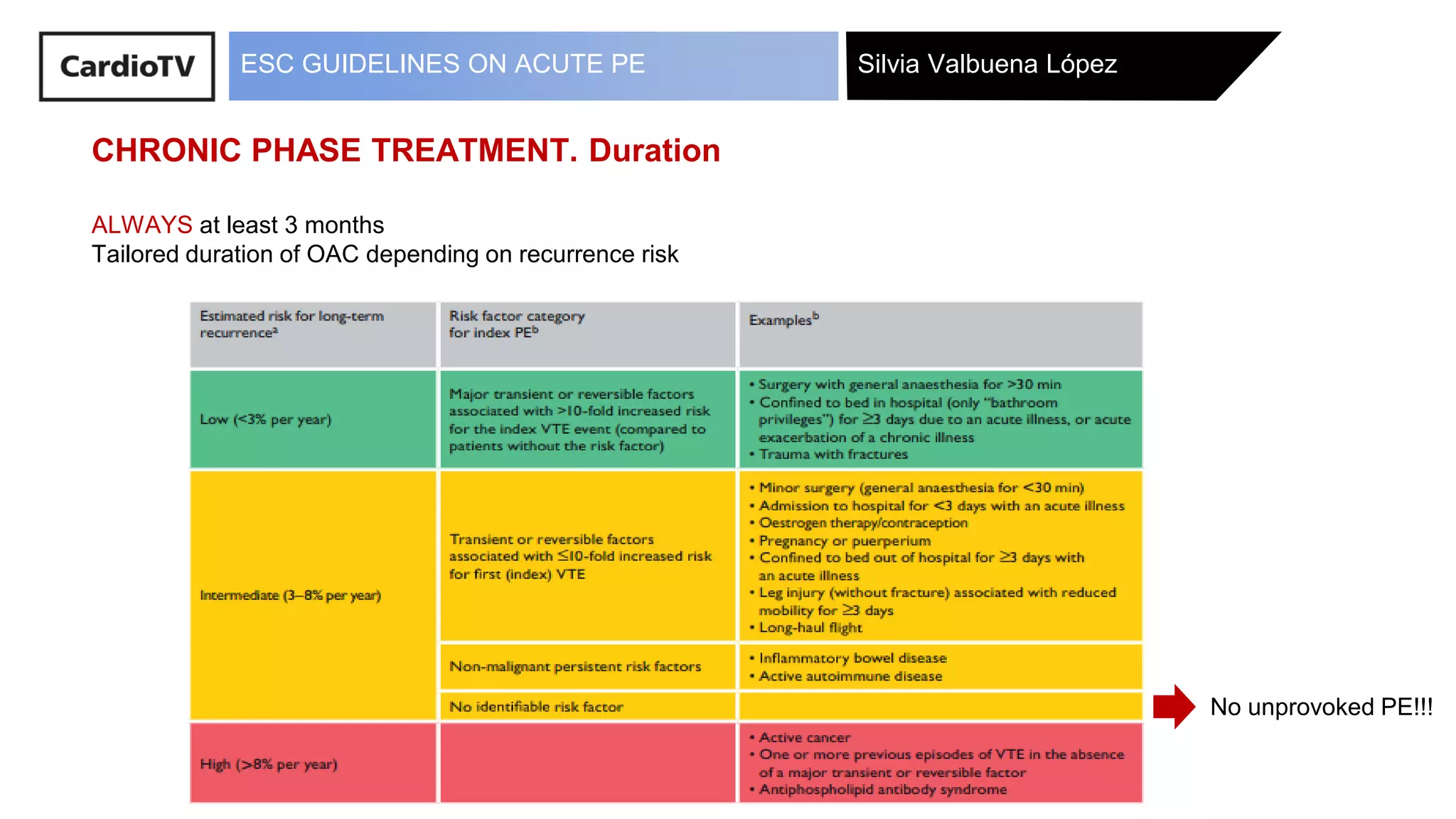 CardioTV

ESC GUIDELINES ON ACUTE PE

Silvia Valbuena López

CHRONIC PHASE TREATMENT. Duration

ALWAYS at least 3 months
Tailored duration of OAC depending on recurrence risk

| Estimated risk for long-term recurrence$^a$ | Risk factor category for index PE$^b$ | Examples$^b$ |
|---|---|---|
| Low (<3% per year) | Major transient or reversible factors associated with >10-fold increased risk for the index VTE event (compared to patients without the risk factor) | • Surgery with general anaesthesia for >30 min • Confined to bed in hospital (only "bathroom privileges") for ≥3 days due to an acute illness, or acute exacerbation of a chronic illness • Trauma with fractures |
| Intermediate (3–8% per year) | Transient or reversible factors associated with ≤10-fold increased risk for first (index) VTE | • Minor surgery (general anaesthesia for <30 min) • Admission to hospital for <3 days with an acute illness • Oestrogen therapy/contraception • Pregnancy or puerperium • Confined to bed out of hospital for ≥3 days with an acute illness • Leg injury (without fracture) associated with reduced mobility for ≥3 days • Long-haul flight |
| | Non-malignant persistent risk factors | • Inflammatory bowel disease • Active autoimmune disease |
| | No identifiable risk factor | |
| High (>8% per year) | | • Active cancer • One or more previous episodes of VTE in the absence of a major transient or reversible factor • Antiphospholipid antibody syndrome |

No unprovoked PE!!!